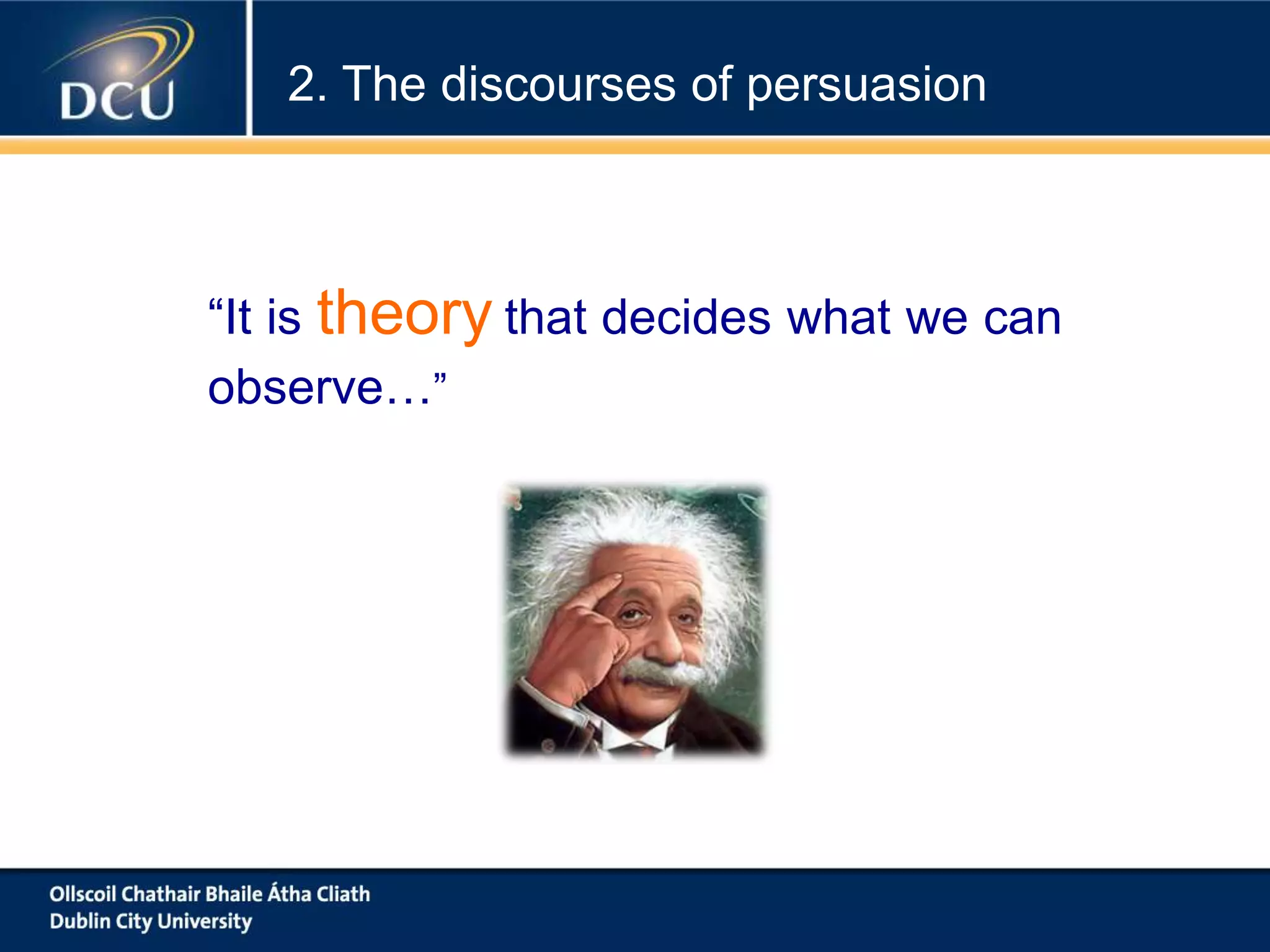 DCU

2. The discourses of persuasion

“It is theory that decides what we can observe…”

Ollscoil Chathair Bhaile Átha Cliath
Dublin City University